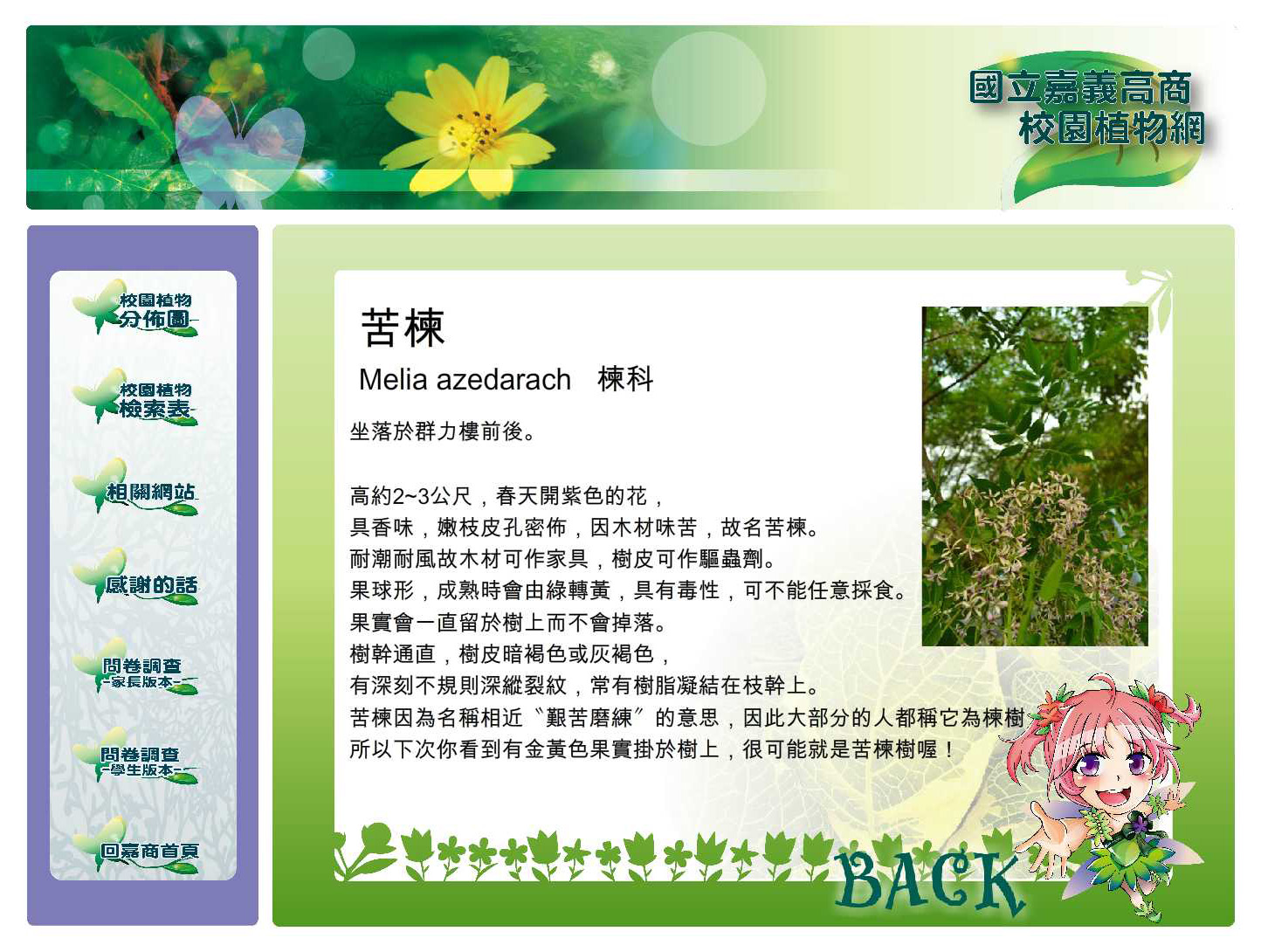 國立嘉義高商
校園植物網

校園植物
分佈圖

校園植物
檢索表

相關網站

感謝的話

問卷調查
-家長版本-

問卷調查
-學生版本-

回嘉商首頁

苦楝

Melia azedarach 楝科

坐落於群力樓前後。

高約2~3公尺，春天開紫色的花，
具香味，嫩枝皮孔密佈，因木材味苦，故名苦楝。
耐潮耐風故木材可作家具，樹皮可作驅蟲劑。
果球形，成熟時會由綠轉黃，具有毒性，可不能任意採食。
果實會一直留於樹上而不會掉落。
樹幹通直，樹皮暗褐色或灰褐色，
有深刻不規則深縱裂紋，常有樹脂凝結在枝幹上。
苦楝因為名稱相近〝艱苦磨練〞的意思，因此大部分的人都稱它為楝樹
所以下次你看到有金黃色果實掛於樹上，很可能就是苦楝樹喔！

BACK